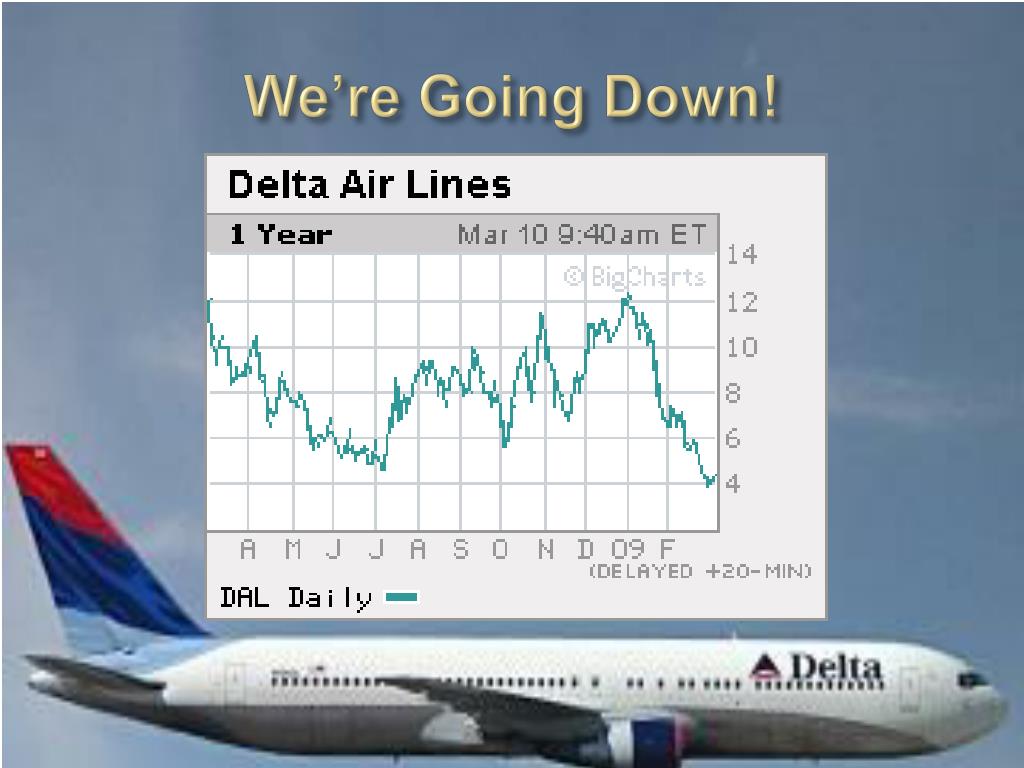 We're Going Down!

Delta Air Lines

1 Year Mar 10 9:40am ET

© BigCharts

14
12
10
8
6
4

A M J J A S O N D 09 F

(DELAYED +20-MIN)

DAL Daily

Delta